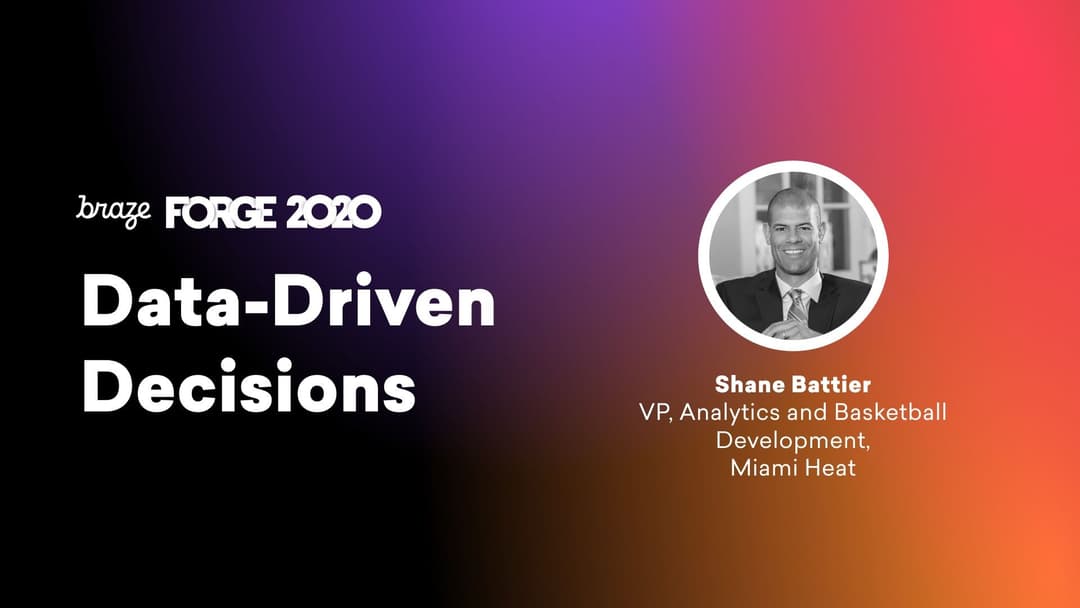 braze FORGE 2020

Data-Driven Decisions

Shane Battier
VP, Analytics and Basketball Development,
Miami Heat